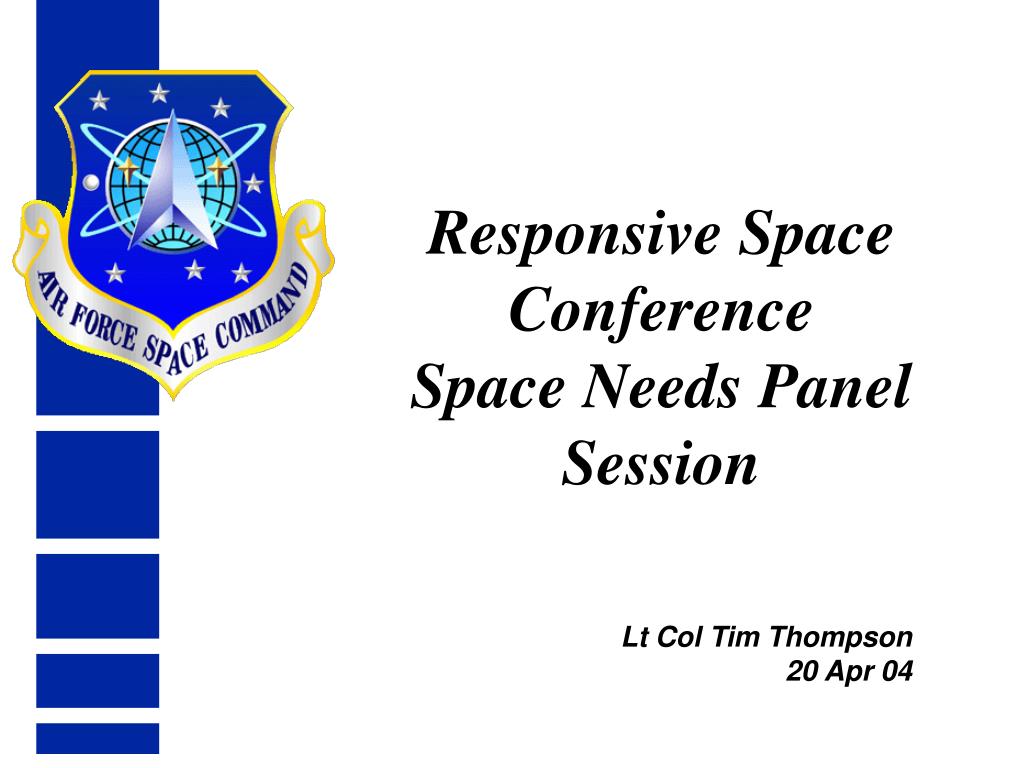 AIR FORCE SPACE COMMAND

Responsive Space Conference
Space Needs Panel Session

Lt Col Tim Thompson
20 Apr 04